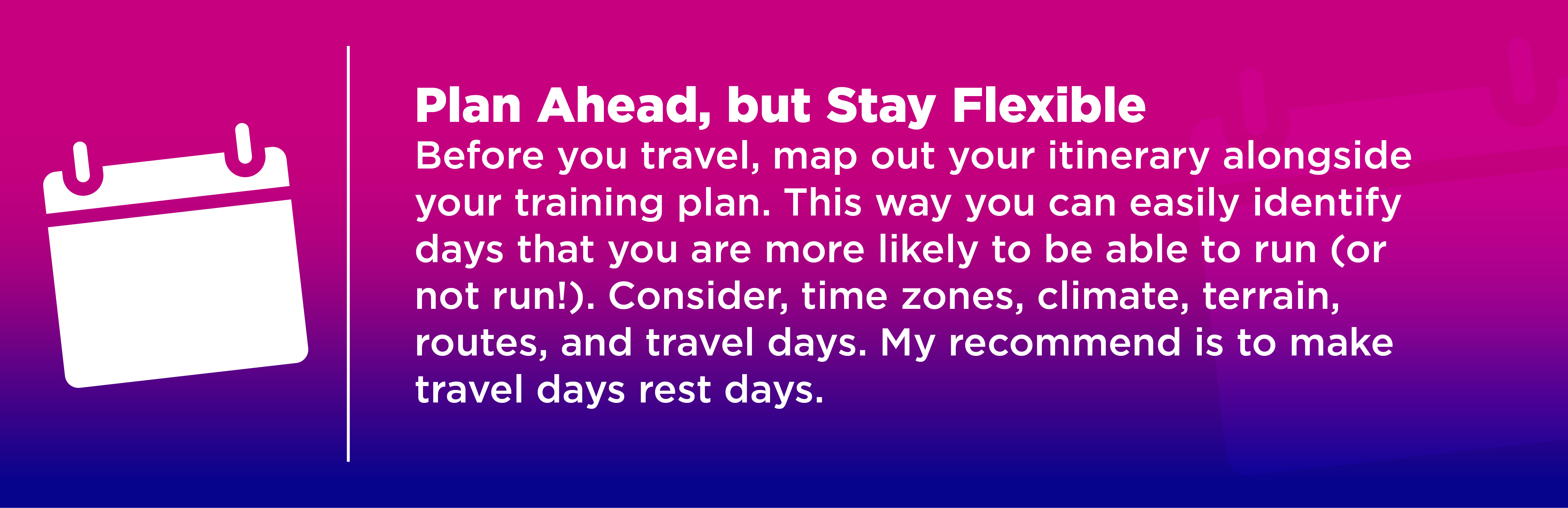 Plan Ahead, but Stay Flexible

Before you travel, map out your itinerary alongside your training plan. This way you can easily identify days that you are more likely to be able to run (or not run!). Consider, time zones, climate, terrain, routes, and travel days. My recommend is to make travel days rest days.